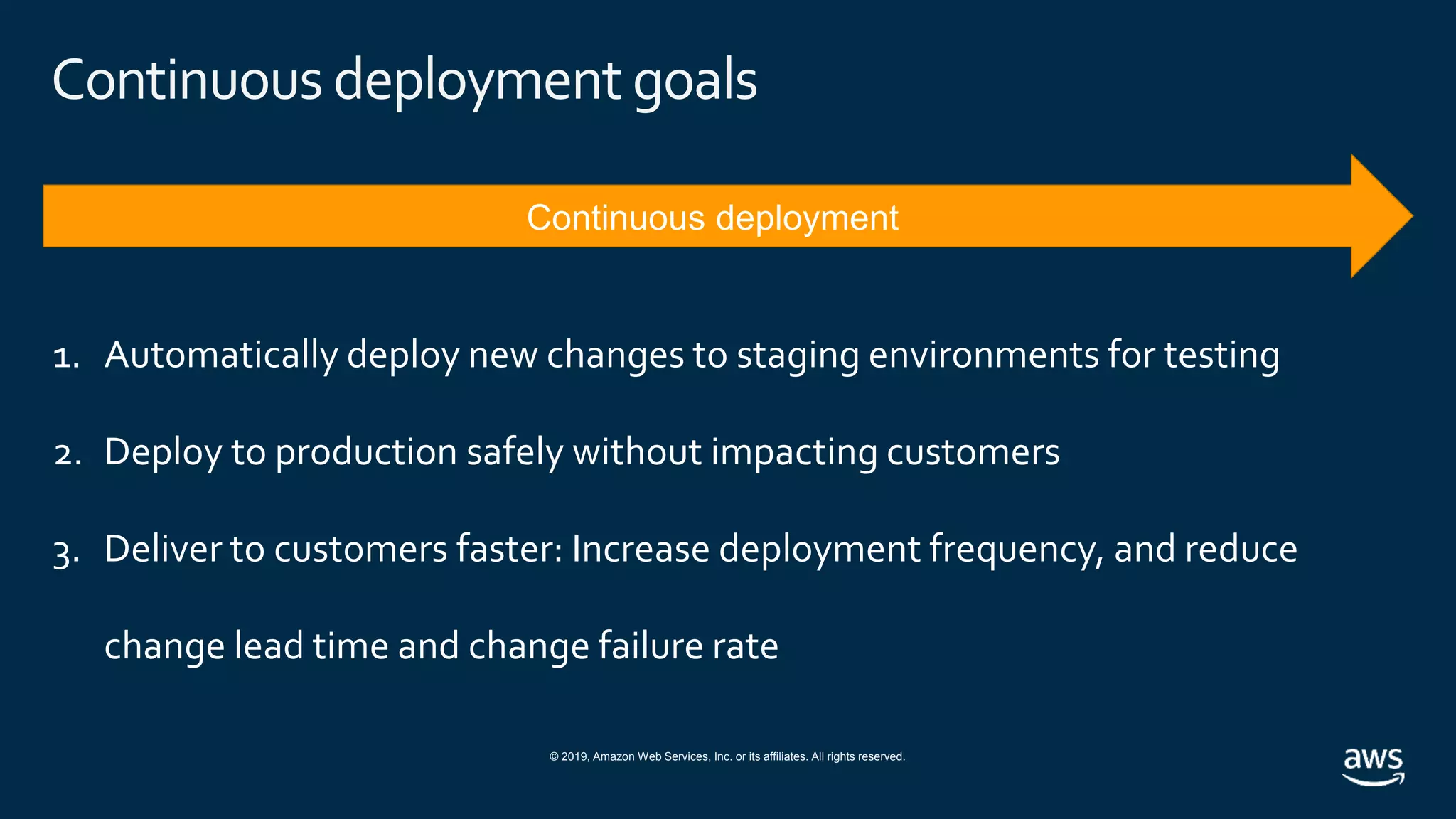 Continuous deployment goals

Continuous deployment

1. Automatically deploy new changes to staging environments for testing

2. Deploy to production safely without impacting customers

3. Deliver to customers faster: Increase deployment frequency, and reduce change lead time and change failure rate

© 2019, Amazon Web Services, Inc. or its affiliates. All rights reserved.

aws